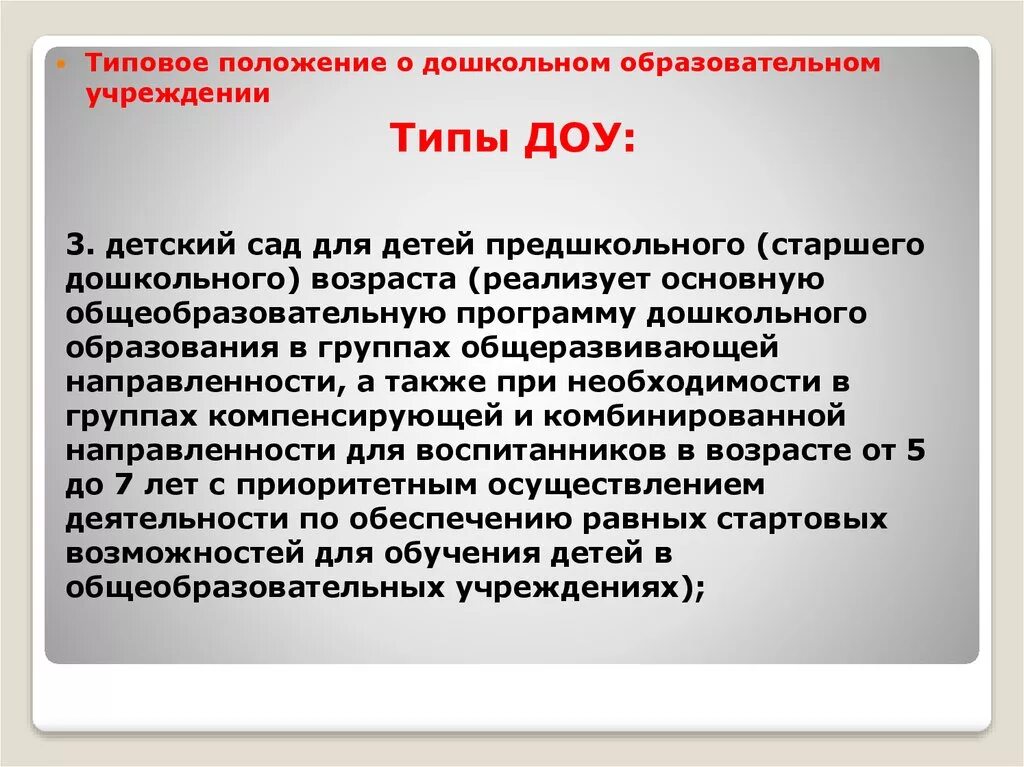 Типовое положение о дошкольном образовательном учреждении

Типы ДОУ:

3. детский сад для детей предшкольного (старшего дошкольного) возраста (реализует основную общеобразовательную программу дошкольного образования в группах общеразвивающей направленности, а также при необходимости в группах компенсирующей и комбинированной направленности для воспитанников в возрасте от 5 до 7 лет с приоритетным осуществлением деятельности по обеспечению равных стартовых возможностей для обучения детей в общеобразовательных учреждениях);